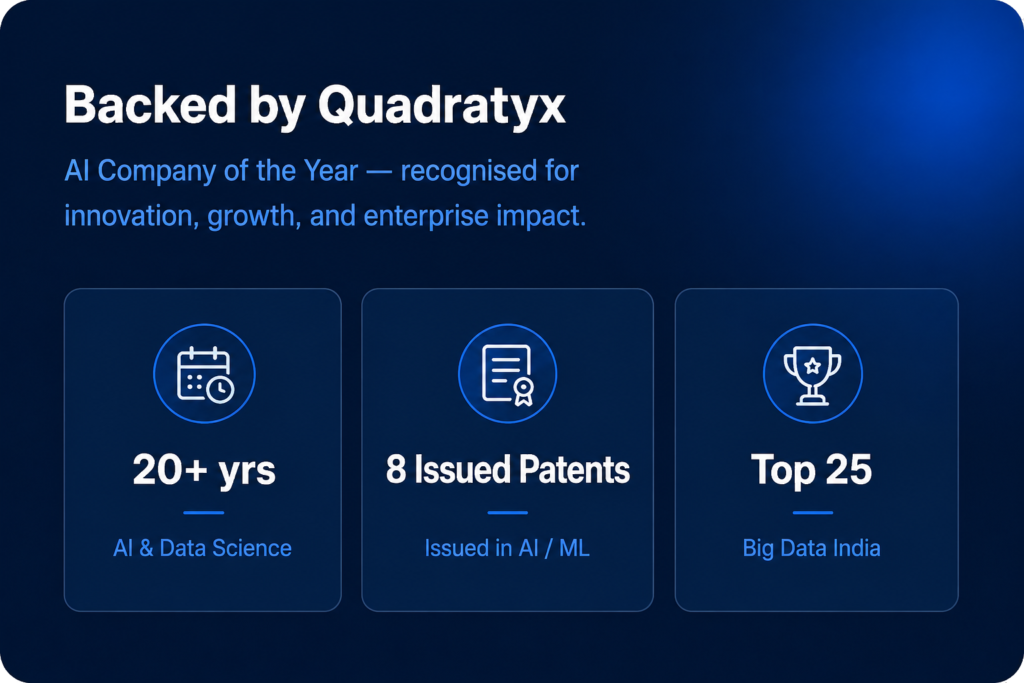 Backed by Quadratyx

AI Company of the Year — recognised for innovation, growth, and enterprise impact.

20+ yrs

AI & Data Science

8 Issued Patents

Issued in AI / ML

Top 25

Big Data India